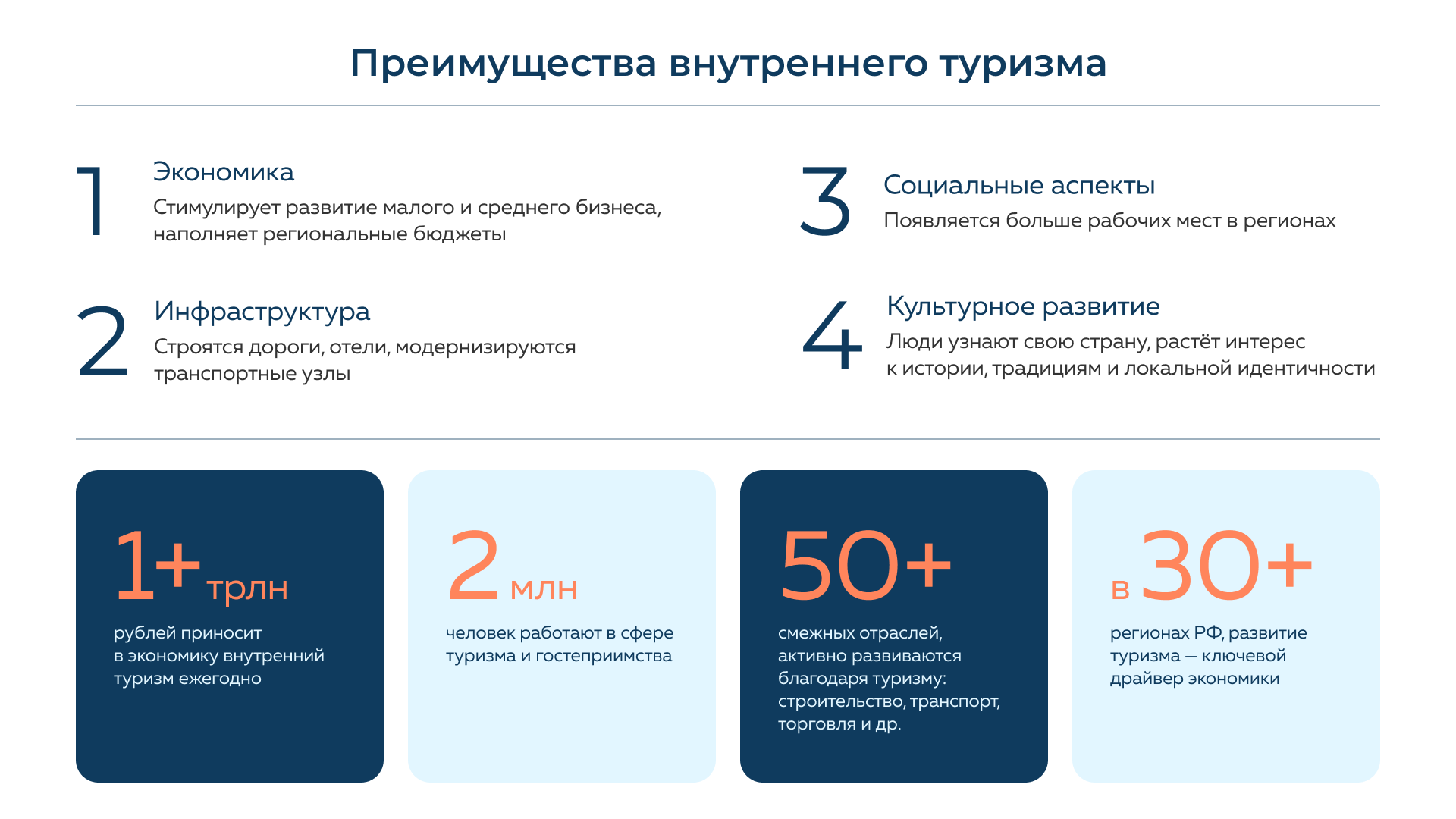 Преимущества внутреннего туризма

1
Экономика
Стимулирует развитие малого и среднего бизнеса, наполняет региональные бюджеты

2
Инфраструктура
Строятся дороги, отели, модернизируются транспортные узлы

3
Социальные аспекты
Появляется больше рабочих мест в регионах

4
Культурное развитие
Люди узнают свою страну, растёт интерес к истории, традициям и локальной идентичности

1+ трлн
рублей приносит в экономику внутренний туризм ежегодно

2 млн
человек работают в сфере туризма и гостеприимства

50+
смежных отраслей, активно развиваются благодаря туризму: строительство, транспорт, торговля и др.

в 30+
регионах РФ, развитие туризма — ключевой драйвер экономики